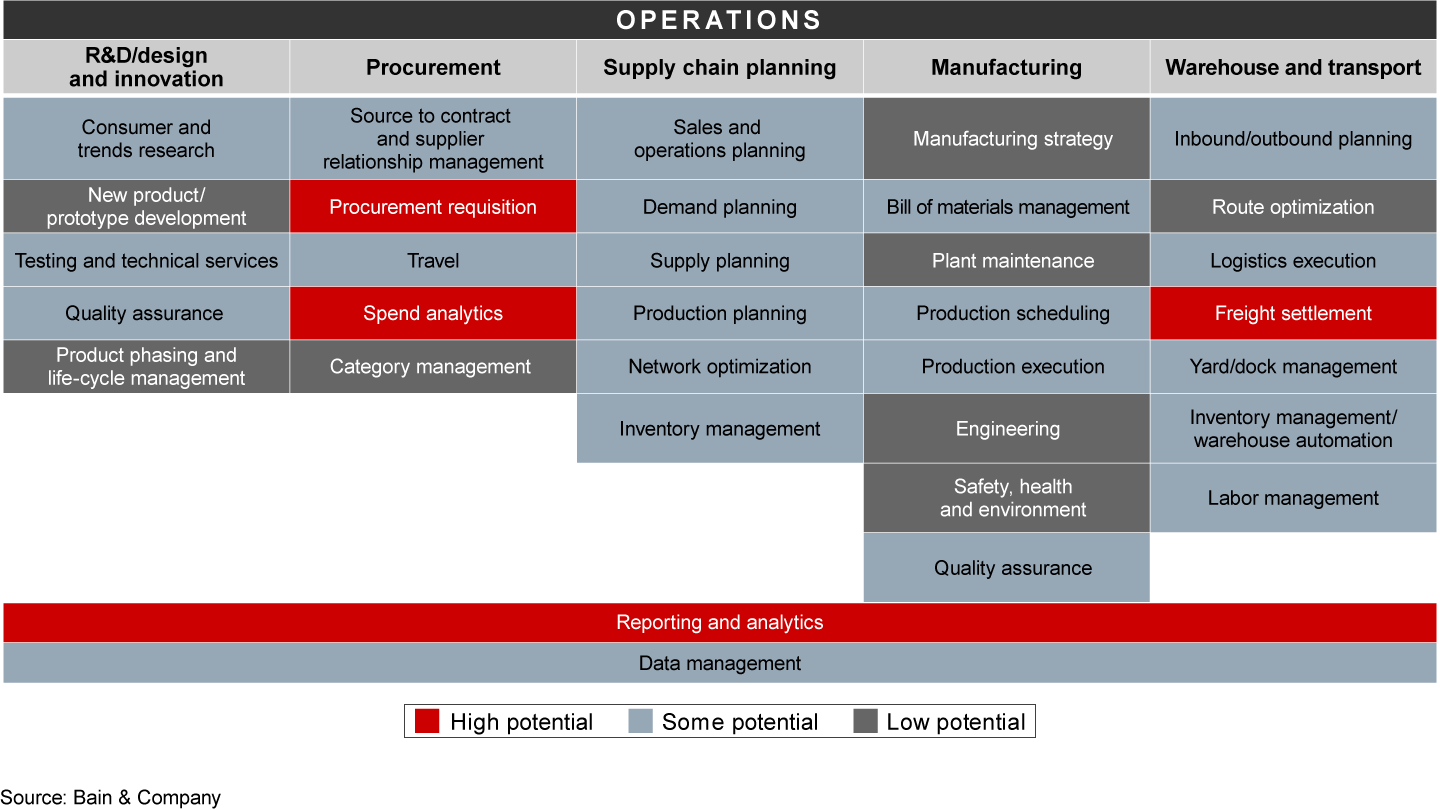 OPERATIONS

| R&D/design and innovation | Procurement | Supply chain planning | Manufacturing | Warehouse and transport |
|---|---|---|---|---|
| Consumer and trends research | Source to contract and supplier relationship management | Sales and operations planning | Manufacturing strategy | Inbound/outbound planning |
| New product/ prototype development | Procurement requisition | Demand planning | Bill of materials management | Route optimization |
| Testing and technical services | Travel | Supply planning | Plant maintenance | Logistics execution |
| Quality assurance | Spend analytics | Production planning | Production scheduling | Freight settlement |
| Product phasing and life-cycle management | Category management | Network optimization | Production execution | Yard/dock management |
| | | Inventory management | Engineering | Inventory management/ warehouse automation |
| | | | Safety, health and environment | Labor management |
| | | | Quality assurance | |

Reporting and analytics

Data management

High potential Some potential Low potential

Source: Bain & Company